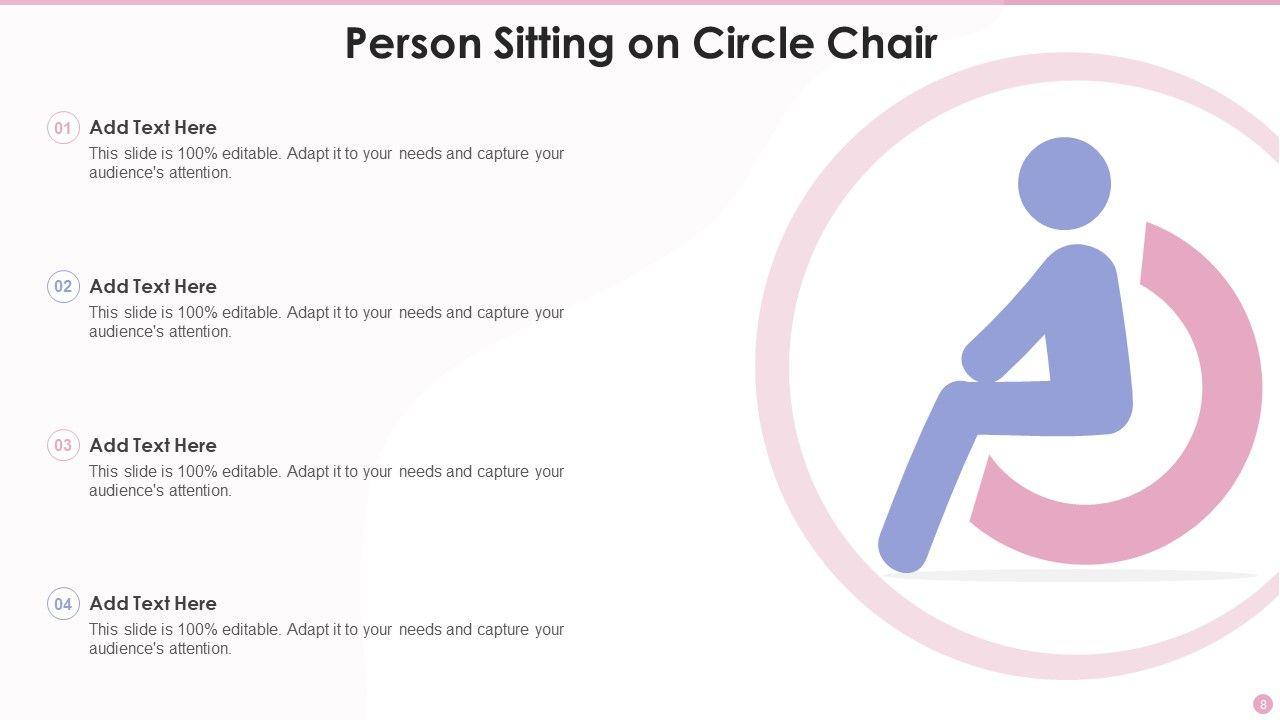 Person Sitting on Circle Chair

01 Add Text Here
This slide is 100% editable. Adapt it to your needs and capture your audience's attention.

02 Add Text Here
This slide is 100% editable. Adapt it to your needs and capture your audience's attention.

03 Add Text Here
This slide is 100% editable. Adapt it to your needs and capture your audience's attention.

04 Add Text Here
This slide is 100% editable. Adapt it to your needs and capture your audience's attention.

8